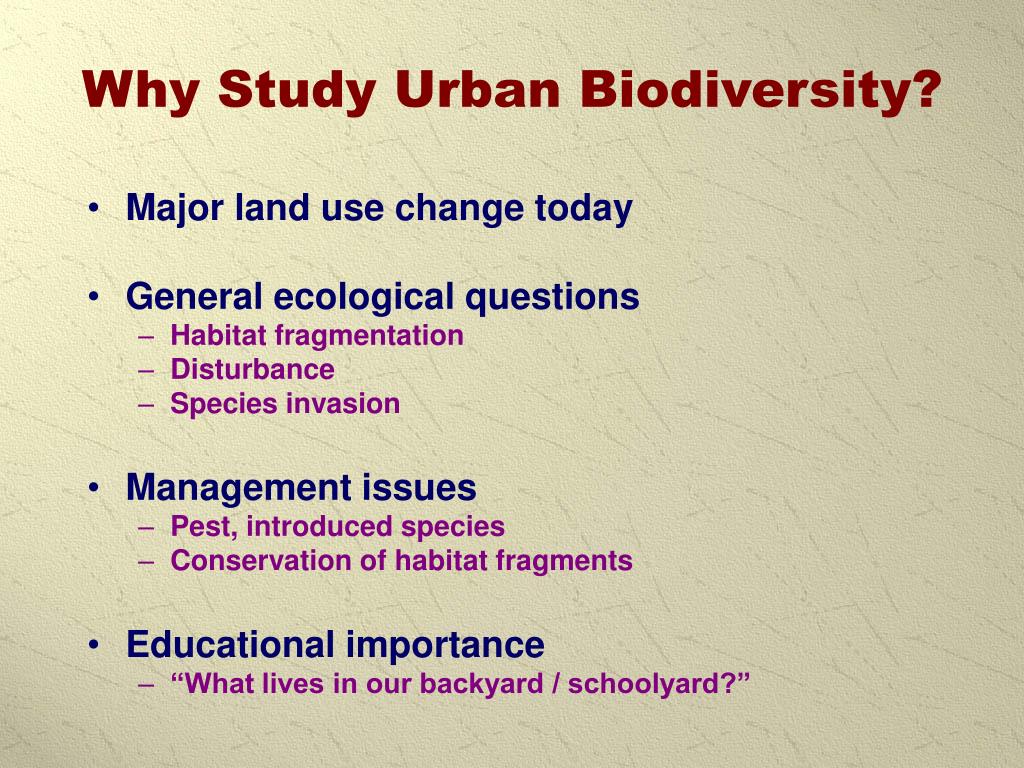 Why Study Urban Biodiversity?

• Major land use change today

• General ecological questions
– Habitat fragmentation
– Disturbance
– Species invasion

• Management issues
– Pest, introduced species
– Conservation of habitat fragments

• Educational importance
– “What lives in our backyard / schoolyard?”